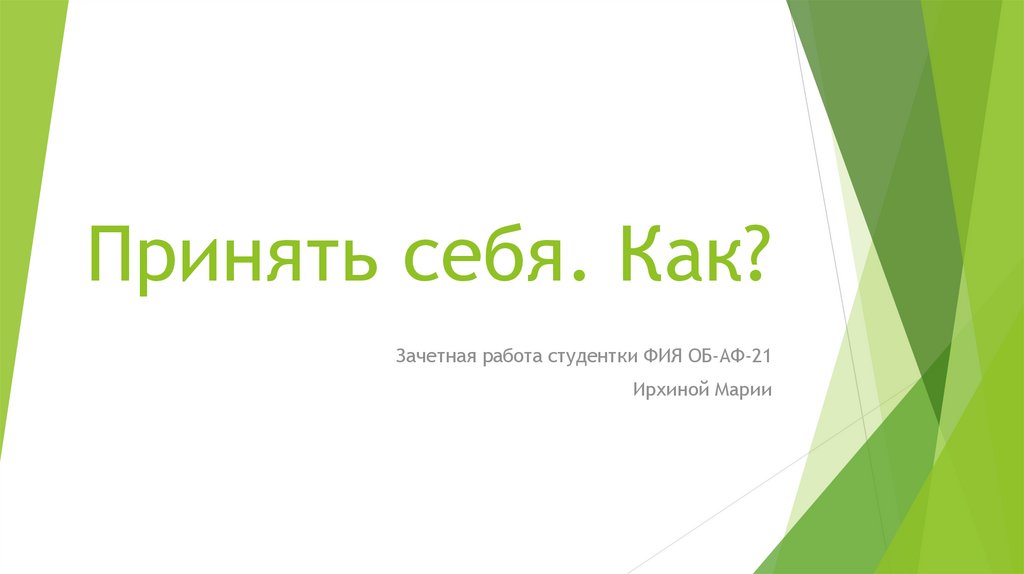 Принять себя. Как?

Зачетная работа студентки ФИЯ ОБ-АФ-21

Ирхиной Марии